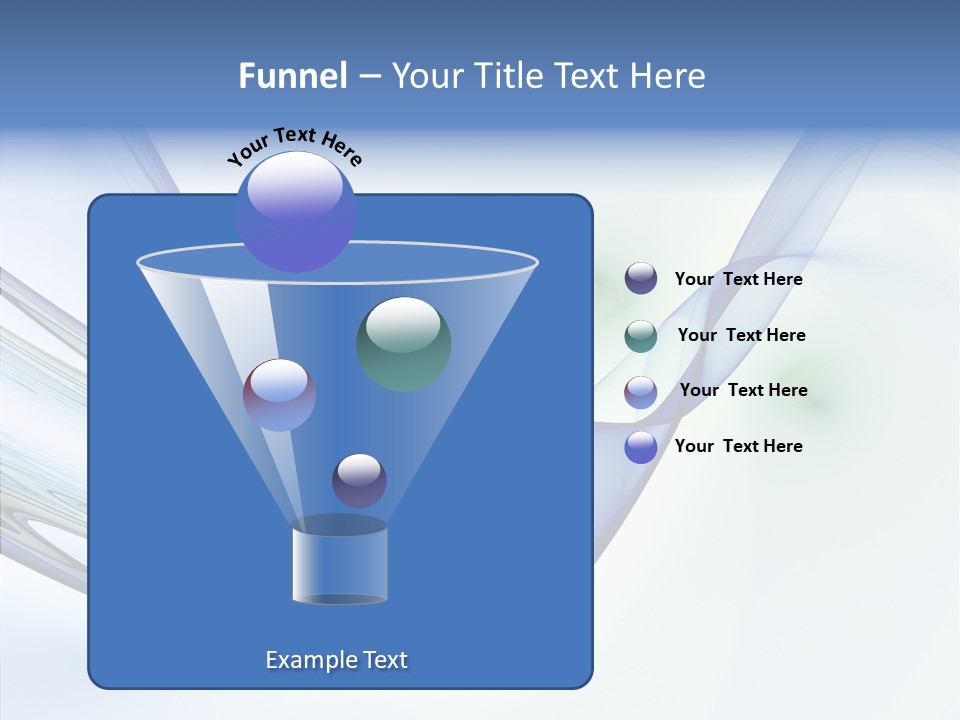 Funnel – Your Title Text Here

Your Text Here

Your Text Here

Your Text Here

Your Text Here

Your Text Here

Example Text